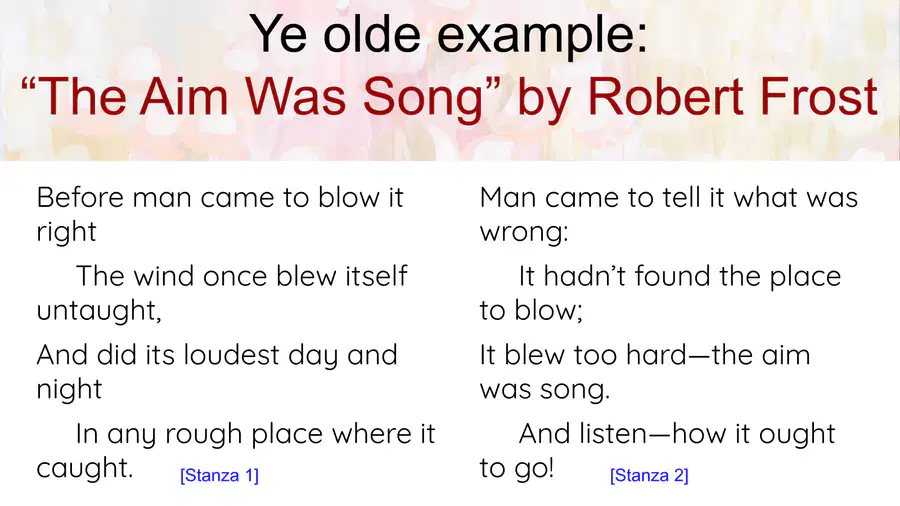 Ye olde example:
“The Aim Was Song” by Robert Frost

Before man came to blow it right

The wind once blew itself untaught,

And did its loudest day and night

In any rough place where it caught. [Stanza 1]

Man came to tell it what was wrong:

It hadn’t found the place to blow;

It blew too hard—the aim was song.

And listen—how it ought to go! [Stanza 2]